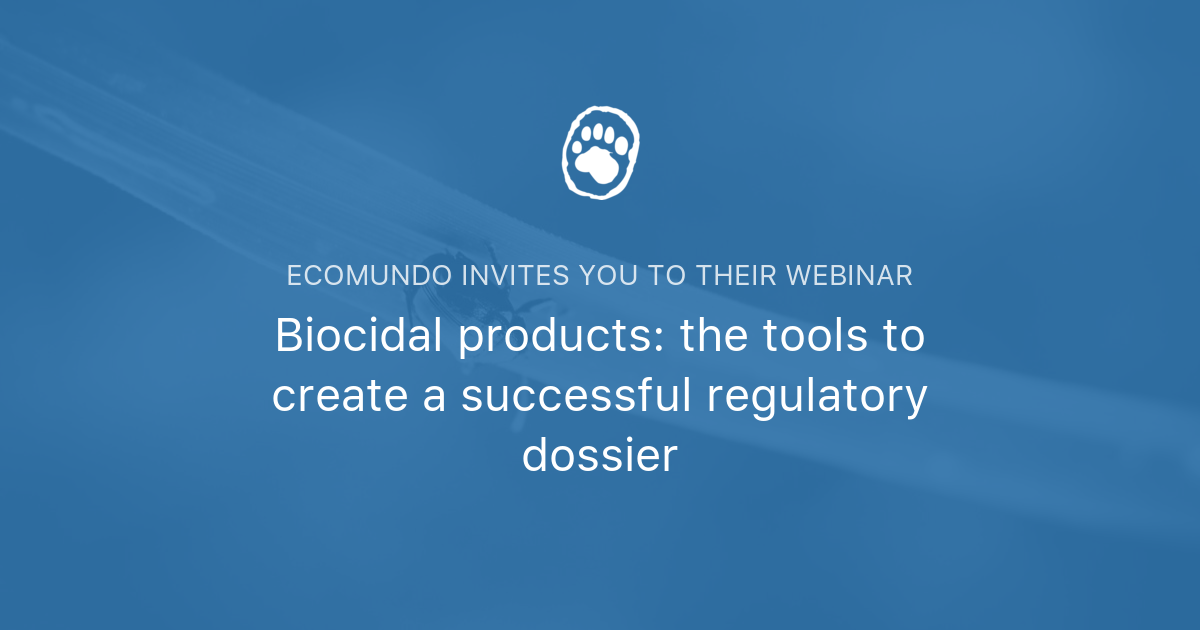 ECOMUNDO INVITES YOU TO THEIR WEBINAR

Biocidal products: the tools to create a successful regulatory dossier